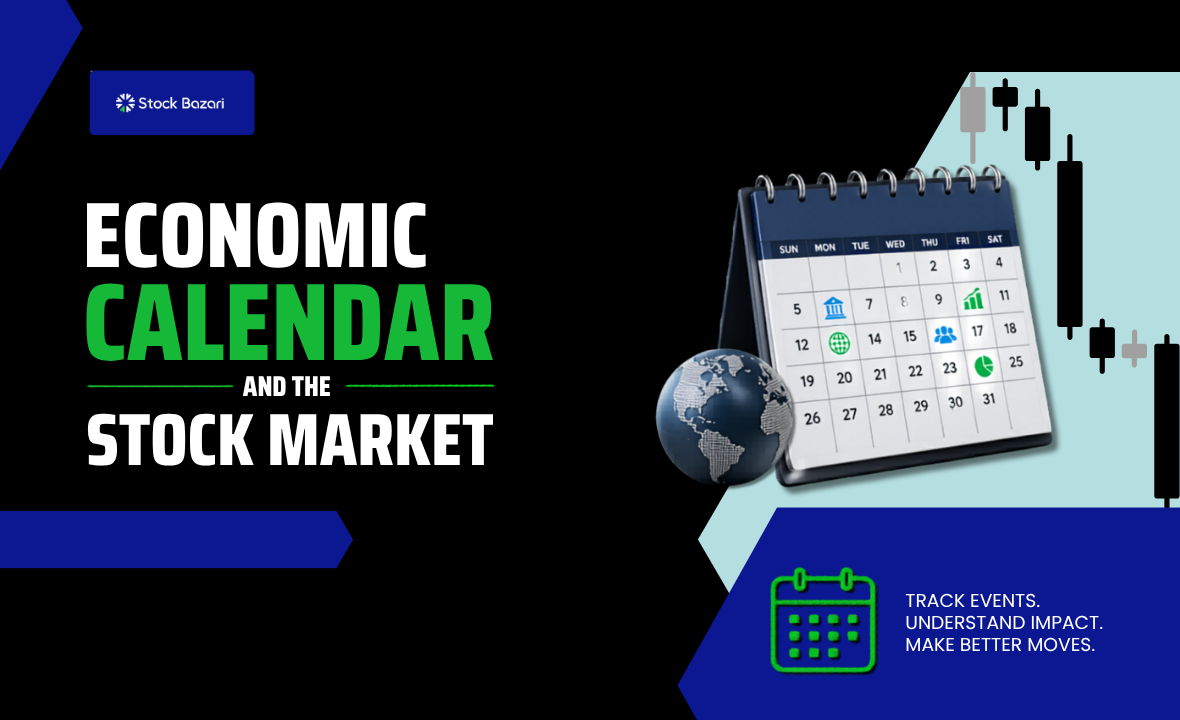 Stock Bazari

ECONOMIC CALENDAR AND THE STOCK MARKET

| SUN | MON | TUE | WED | THU | FRI | SAT |
|---|---|---|---|---|---|---|
| | | | 1 | 2 | 3 | 4 |
| 5 | | 7 | 8 | 9 | | 11 |
| 12 | | 14 | 15 | | 17 | 18 |
| 19 | 20 | 21 | 22 | 23 | | 25 |
| 26 | 27 | 28 | 29 | 30 | 31 | |

TRACK EVENTS.
UNDERSTAND IMPACT.
MAKE BETTER MOVES.